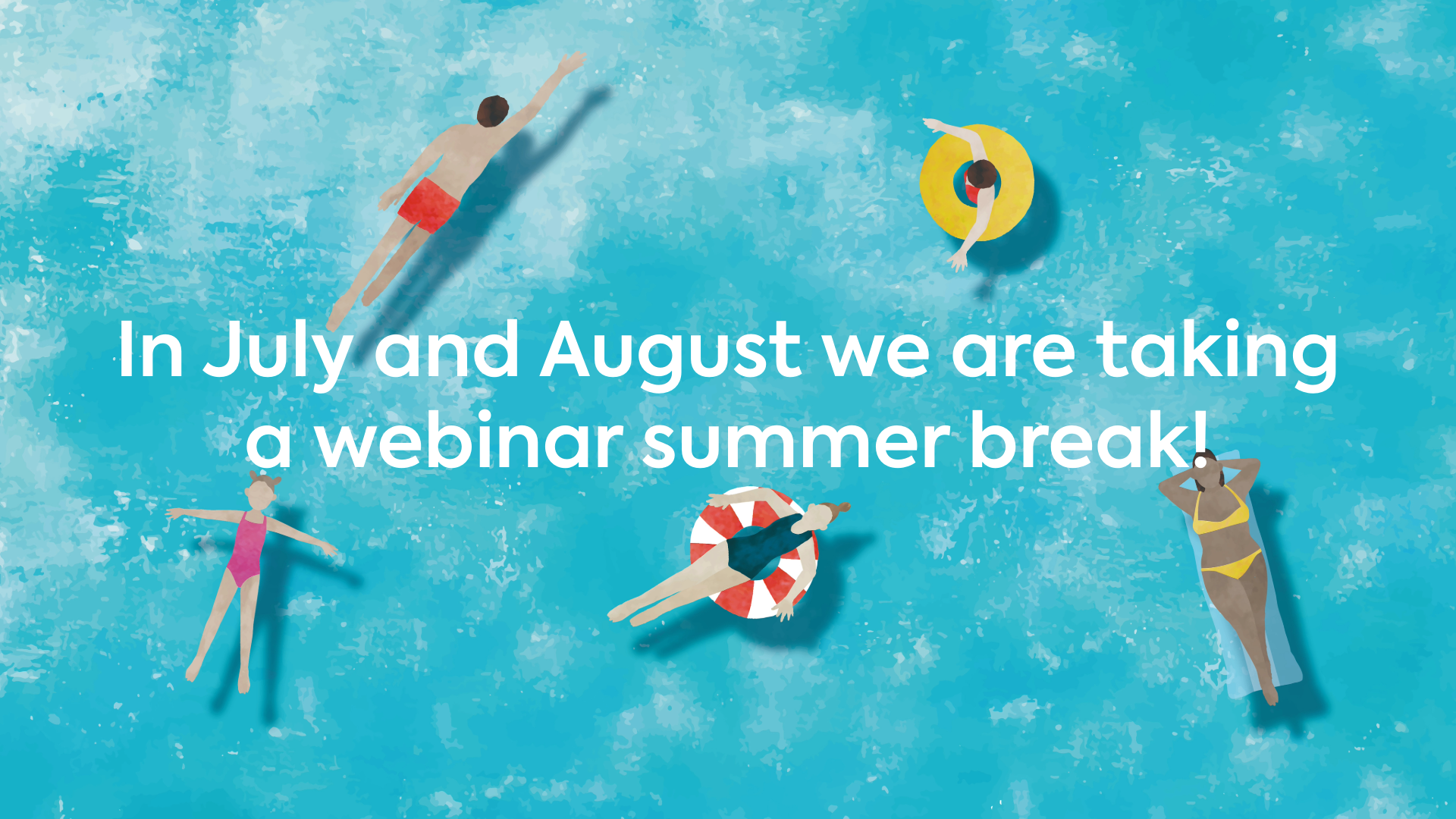 In July and August we are taking a webinar summer break!